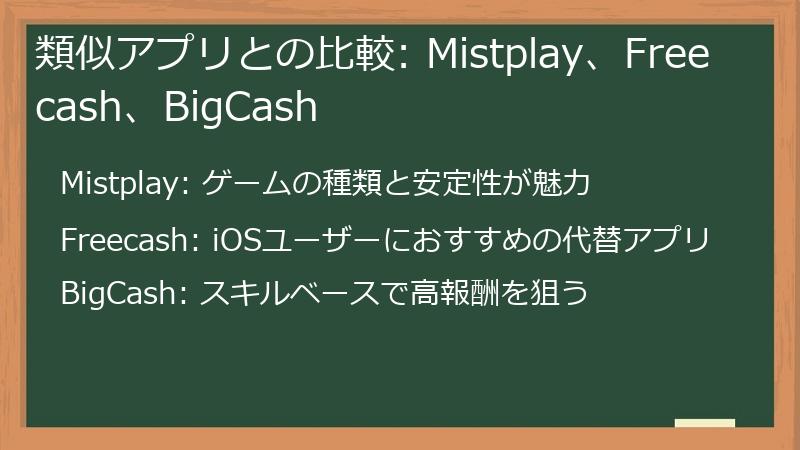 類似アプリとの比較: Mistplay、Freecash、BigCash

Mistplay: ゲームの種類と安定性が魅力

Freecash: iOSユーザーにおすすめの代替アプリ

BigCash: スキルベースで高報酬を狙う